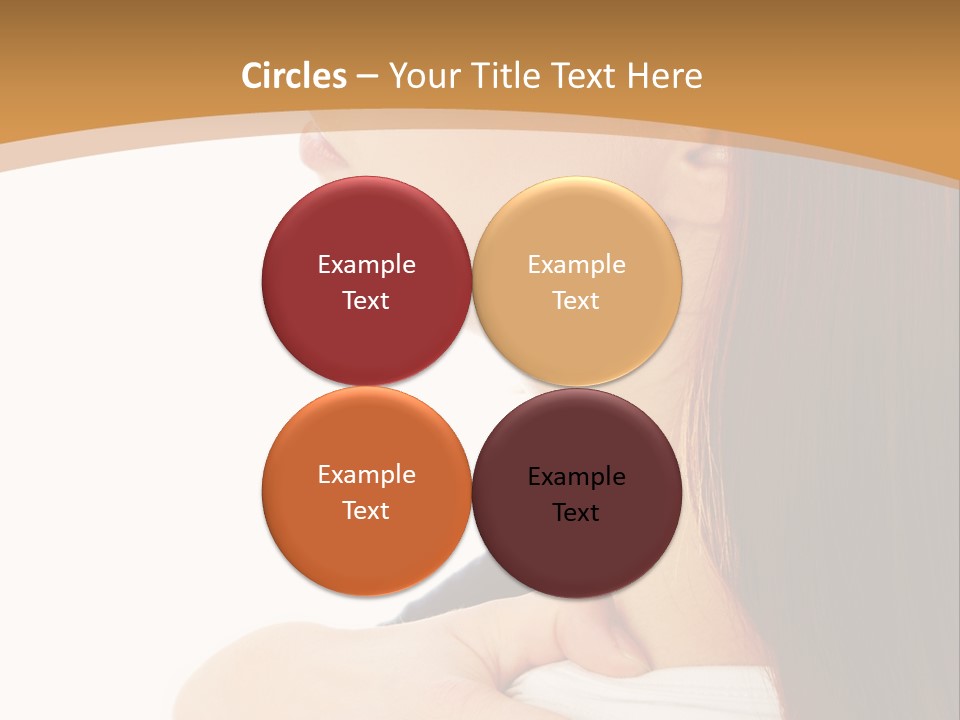 Circles – Your Title Text Here

Example Text

Example Text

Example Text

Example Text